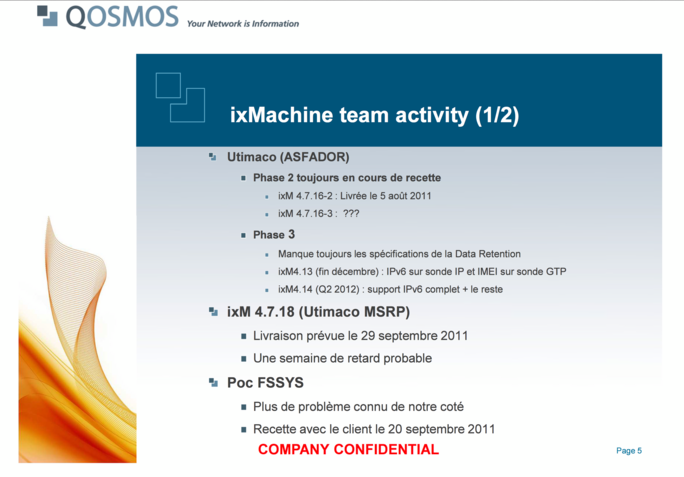 QOSMOS Your Network is Information

ixMachine team activity (1/2)

Utimaco (ASFADOR)

Phase 2 toujours en cours de recette

ixM 4.7.16-2 : Livrée le 5 août 2011

ixM 4.7.16-3 : ???

Phase 3

Manque toujours les spécifications de la Data Retention

ixM4.13 (fin décembre) : IPv6 sur sonde IP et IMEI sur sonde GTP

ixM4.14 (Q2 2012) : support IPv6 complet + le reste

ixM 4.7.18 (Utimaco MSRP)

Livraison prévue le 29 septembre 2011

Une semaine de retard probable

Poc FSSYS

Plus de problème connu de notre coté

Recette avec le client le 20 septembre 2011

COMPANY CONFIDENTIAL

Page 5